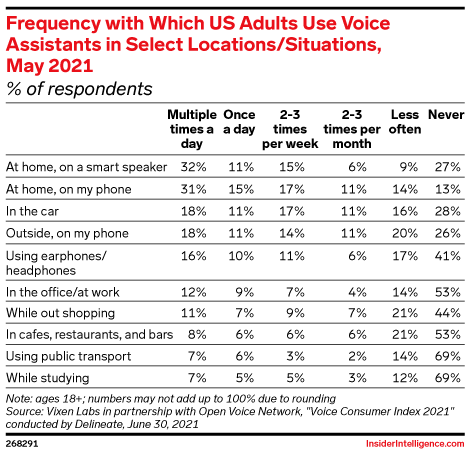 Frequency with Which US Adults Use Voice Assistants in Select Locations/Situations, May 2021
% of respondents

| | Multiple times a day | Once a day | 2-3 times per week | 2-3 times per month | Less often | Never |
|---|---|---|---|---|---|---|
| At home, on a smart speaker | 32% | 11% | 15% | 6% | 9% | 27% |
| At home, on my phone | 31% | 15% | 17% | 11% | 14% | 13% |
| In the car | 18% | 11% | 17% | 11% | 16% | 28% |
| Outside, on my phone | 18% | 11% | 14% | 11% | 20% | 26% |
| Using earphones/ headphones | 16% | 10% | 11% | 6% | 17% | 41% |
| In the office/at work | 12% | 9% | 7% | 4% | 14% | 53% |
| While out shopping | 11% | 7% | 9% | 7% | 21% | 44% |
| In cafes, restaurants, and bars | 8% | 6% | 6% | 6% | 21% | 53% |
| Using public transport | 7% | 6% | 3% | 2% | 14% | 69% |
| While studying | 7% | 5% | 5% | 3% | 12% | 69% |

Note: ages 18+; numbers may not add up to 100% due to rounding
Source: Vixen Labs in partnership with Open Voice Network, "Voice Consumer Index 2021" conducted by Delineate, June 30, 2021

268291

InsiderIntelligence.com